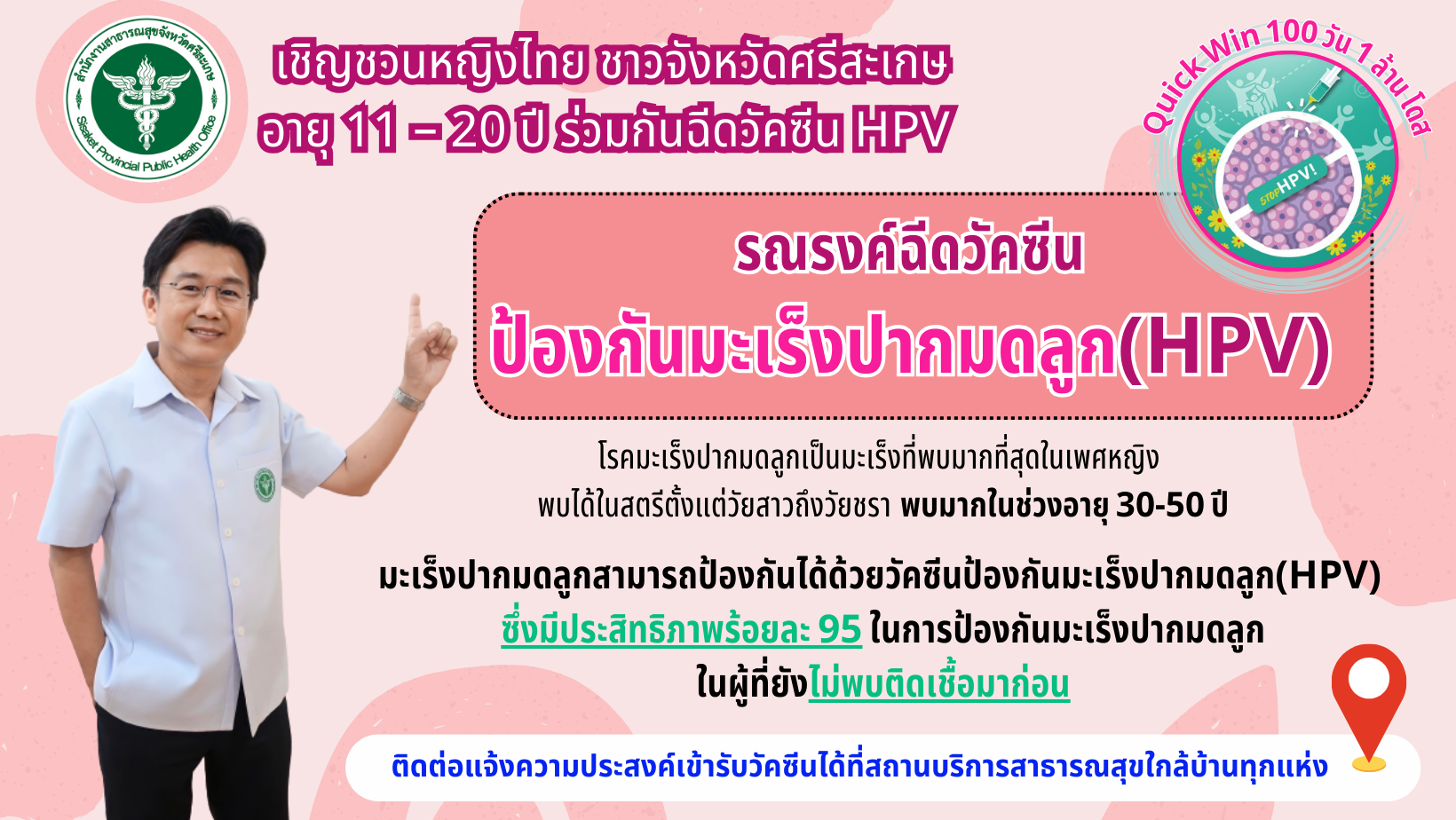 สำนักงานสาธารณสุขจังหวัดศรีสะเกษ
Sisaket Provincial Public Health Office

เชิญชวนหญิงไทย ชาวจังหวัดศรีสะเกษ
อายุ 11 – 20 ปี ร่วมกันฉีดวัคซีน HPV

Quick Win 100 วัน 1 ล้านโดส
STOP HPV!

รณรงค์ฉีดวัคซีน
ป้องกันมะเร็งปากมดลูก(HPV)

โรคมะเร็งปากมดลูกเป็นมะเร็งที่พบมากที่สุดในเพศหญิง
พบได้ในสตรีตั้งแต่วัยสาวถึงวัยชรา พบมากในช่วงอายุ 30-50 ปี

มะเร็งปากมดลูกสามารถป้องกันได้ด้วยวัคซีนป้องกันมะเร็งปากมดลูก(HPV)
ซึ่งมีประสิทธิภาพร้อยละ 95 ในการป้องกันมะเร็งปากมดลูก
ในผู้ที่ยังไม่พบติดเชื้อมาก่อน

ติดต่อแจ้งความประสงค์เข้ารับวัคซีนได้ที่สถานบริการสาธารณสุขใกล้บ้านทุกแห่ง